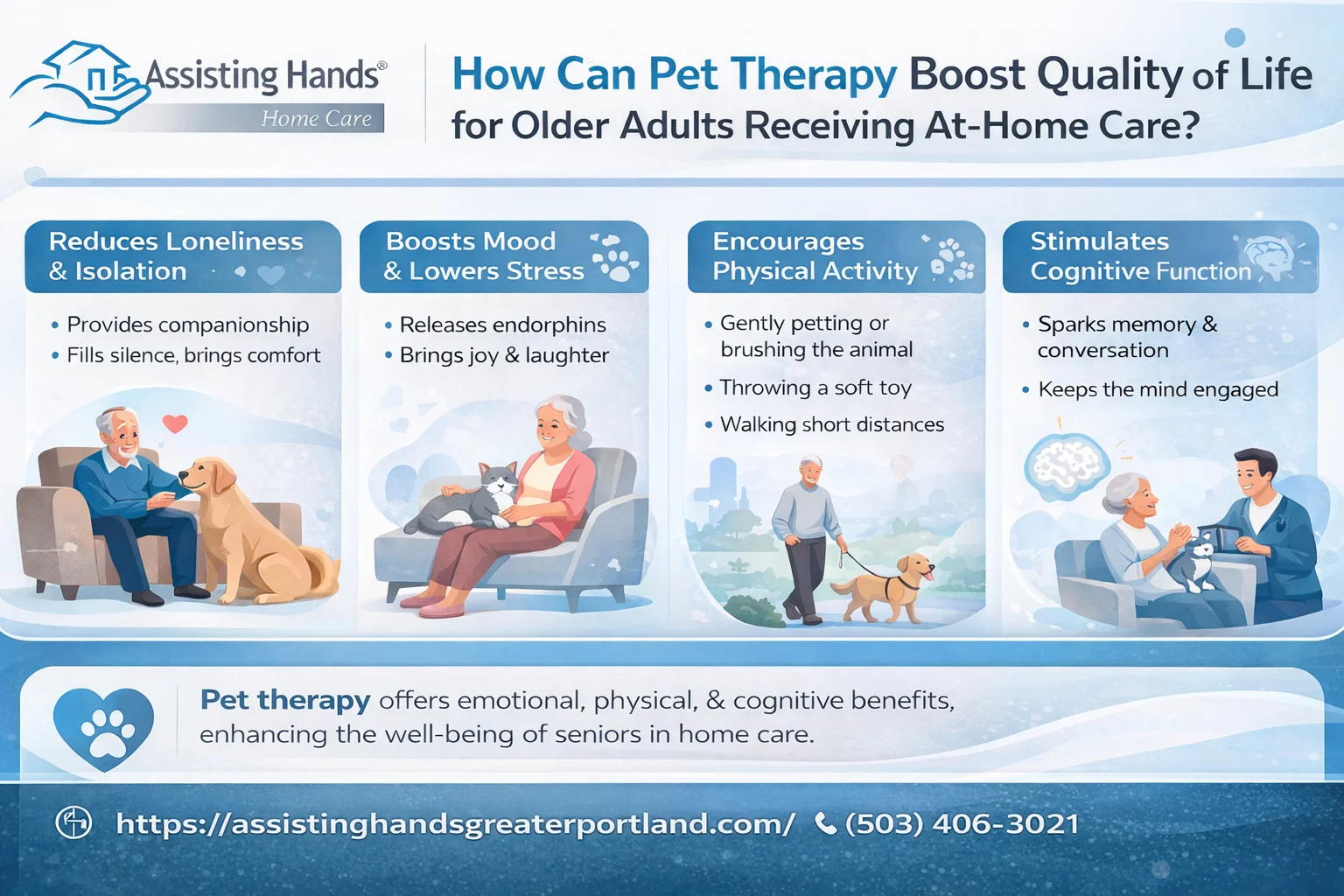 Assisting Hands®
Home Care

How Can Pet Therapy Boost Quality of Life for Older Adults Receiving At-Home Care?

Reduces Loneliness & Isolation
• Provides companionship
• Fills silence, brings comfort

Boosts Mood & Lowers Stress
• Releases endorphins
• Brings joy & laughter

Encourages Physical Activity
• Gently petting or brushing the animal
• Throwing a soft toy
• Walking short distances

Stimulates Cognitive Function
• Sparks memory & conversation
• Keeps the mind engaged

Pet therapy offers emotional, physical, & cognitive benefits, enhancing the well-being of seniors in home care.

https://assistinghandsgreaterportland.com/ (503) 406-3021